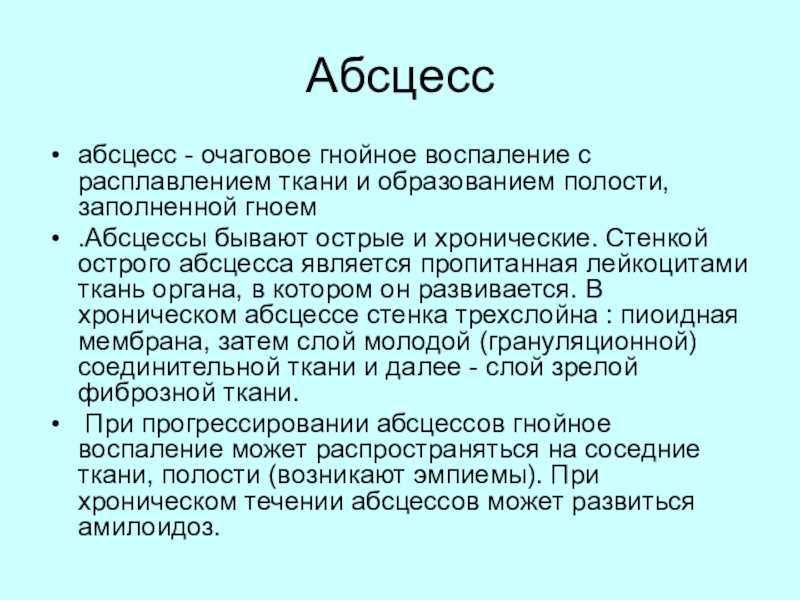 Абсцесс

• абсцесс - очаговое гнойное воспаление с расплавлением ткани и образованием полости, заполненной гноем

• .Абсцессы бывают острые и хронические. Стенкой острого абсцесса является пропитанная лейкоцитами ткань органа, в котором он развивается. В хроническом абсцессе стенка трехслойна : пиоидная мембрана, затем слой молодой (грануляционной) соединительной ткани и далее - слой зрелой фиброзной ткани.

• При прогрессировании абсцессов гнойное воспаление может распространяться на соседние ткани, полости (возникают эмпиемы). При хроническом течении абсцессов может развиться амилоидоз.